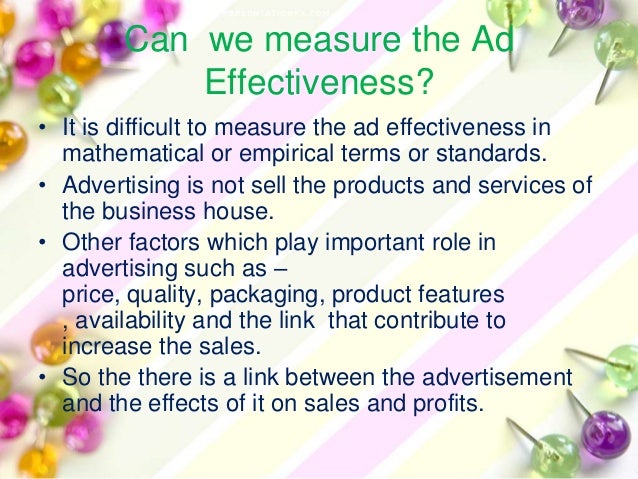 Can we measure the Ad Effectiveness?

• It is difficult to measure the ad effectiveness in mathematical or empirical terms or standards.
• Advertising is not sell the products and services of the business house.
• Other factors which play important role in advertising such as –
price, quality, packaging, product features , availability and the link that contribute to increase the sales.
• So the there is a link between the advertisement and the effects of it on sales and profits.